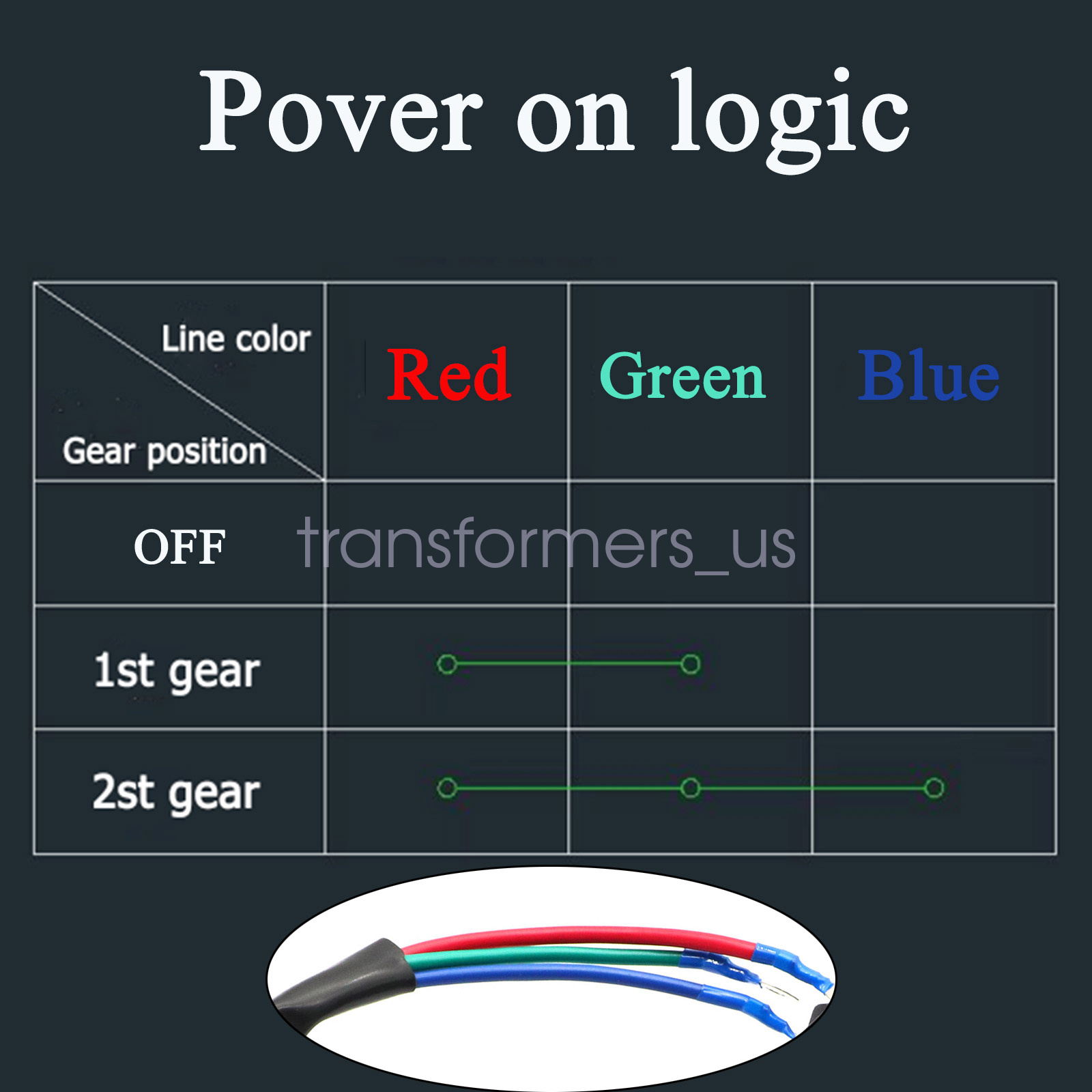 Pover on logic

| Line color / Gear position | Red | Green | Blue |
|---|---|---|---|
| OFF | | | |
| 1st gear | | | |
| 2st gear | | | |

transformers_us